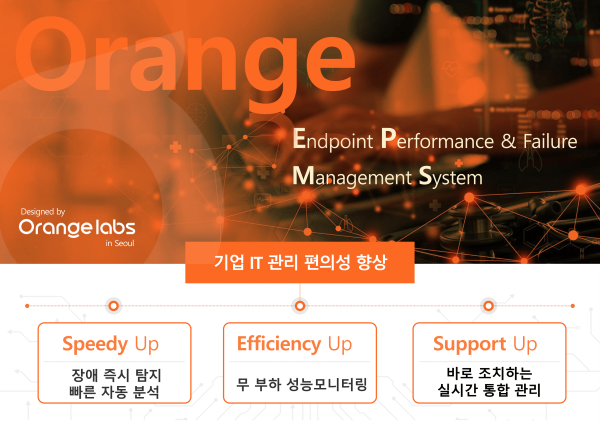 Orange

Endpoint Performance & Failure Management System

Designed by
Orange labs
in Seoul

기업 IT 관리 편의성 향상

Speedy Up

장애 즉시 탐지
빠른 자동 분석

Efficiency Up

무 부하 성능모니터링

Support Up

바로 조치하는
실시간 통합 관리